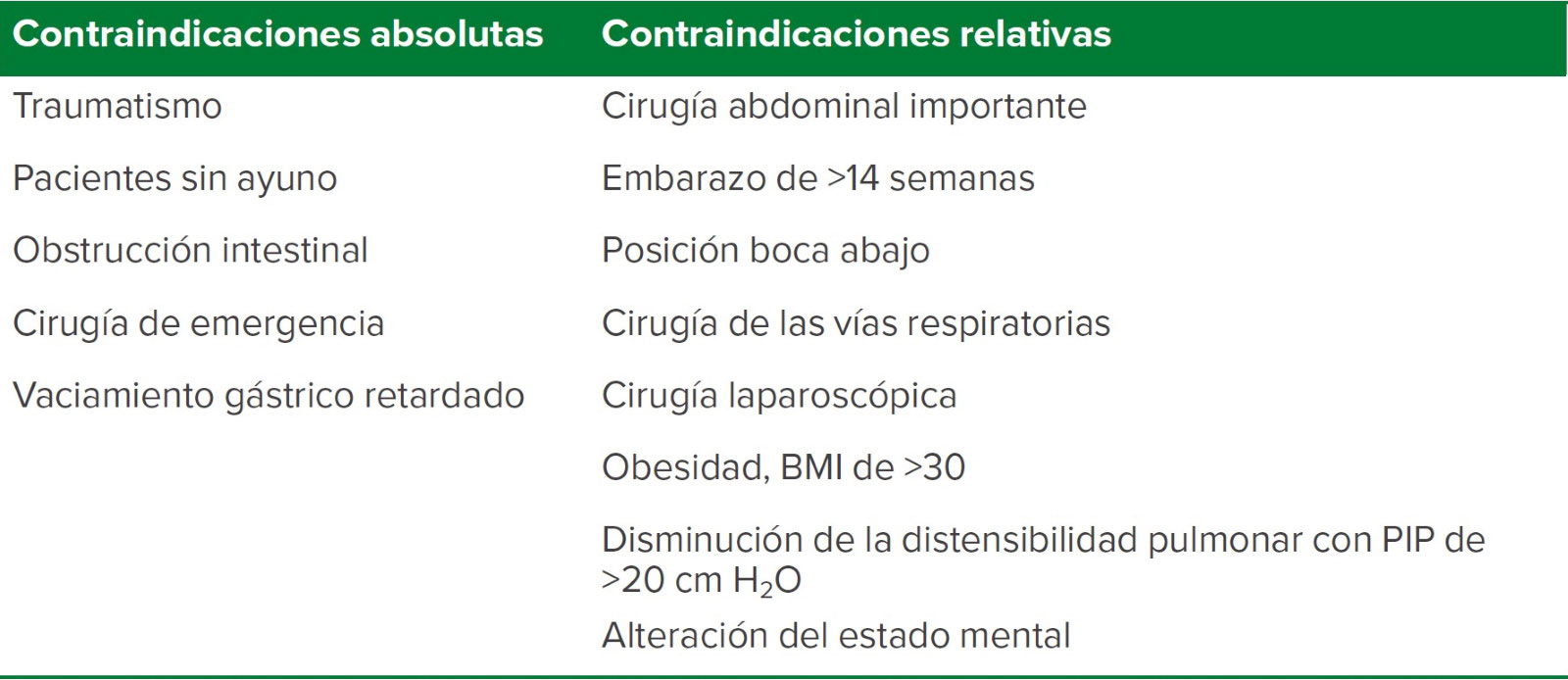 | Contraindicaciones absolutas | Contraindicaciones relativas |
|---|---|
| Traumatismo | Cirugía abdominal importante |
| Pacientes sin ayuno | Embarazo de >14 semanas |
| Obstrucción intestinal | Posición boca abajo |
| Cirugía de emergencia | Cirugía de las vías respiratorias |
| Vaciamiento gástrico retardado | Cirugía laparoscópica |
| | Obesidad, BMI de >30 |
| | Disminución de la distensibilidad pulmonar con PIP de >20 cm $H_2O$ |
| | Alteración del estado mental |